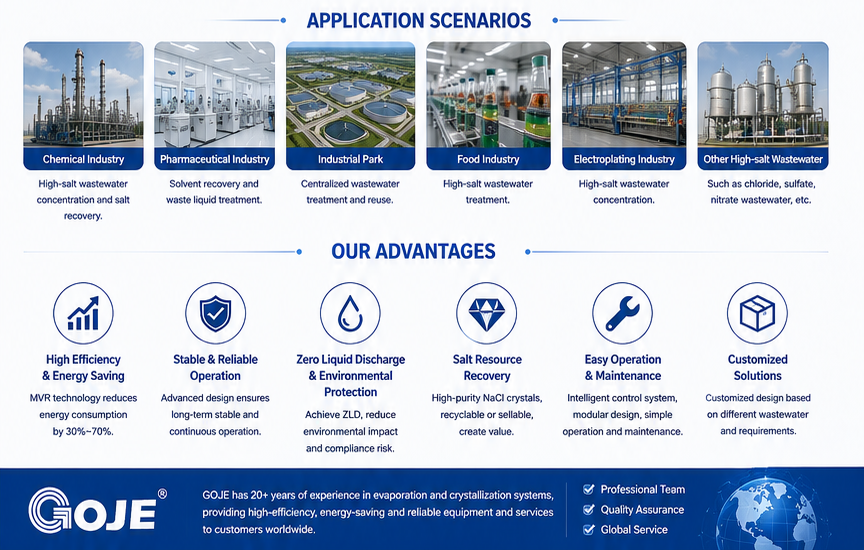 APPLICATION SCENARIOS

Chemical Industry
High-salt wastewater concentration and salt recovery.

Pharmaceutical Industry
Solvent recovery and waste liquid treatment.

Industrial Park
Centralized wastewater treatment and reuse.

Food Industry
High-salt wastewater treatment.

Electroplating Industry
High-salt wastewater concentration.

Other High-salt Wastewater
Such as chloride, sulfate, nitrate wastewater, etc.

OUR ADVANTAGES

High Efficiency & Energy Saving
MVR technology reduces energy consumption by 30%~70%.

Stable & Reliable Operation
Advanced design ensures long-term stable and continuous operation.

Zero Liquid Discharge & Environmental Protection
Achieve ZLD, reduce environmental impact and compliance risk.

Salt Resource Recovery
High-purity NaCl crystals, recyclable or sellable, create value.

Easy Operation & Maintenance
Intelligent control system, modular design, simple operation and maintenance.

Customized Solutions
Customized design based on different wastewater and requirements.

GOJE®

GOJE has 20+ years of experience in evaporation and crystallization systems, providing high-efficiency, energy-saving and reliable equipment and services to customers worldwide.

Professional Team
Quality Assurance
Global Service